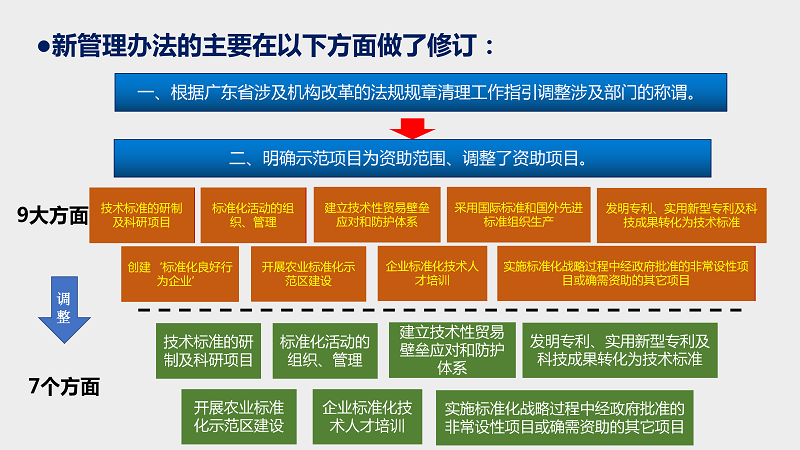 ●新管理办法的主要在以下方面做了修订：

一、根据广东省涉及机构改革的法规规章清理工作指引调整涉及部门的称谓。

二、明确示范项目为资助范围、调整了资助项目。

9大方面

技术标准的研制及科研项目

标准化活动的组织、管理

建立技术性贸易壁垒应对和防护体系

采用国际标准和国外先进标准组织生产

发明专利、实用新型专利及科技成果转化为技术标准

创建‘标准化良好行为企业’

开展农业标准化示范区建设

企业标准化技术人才培训

实施标准化战略过程中经政府批准的非常设性项目或确需资助的其它项目

调整

7个方面

技术标准的研制及科研项目

标准化活动的组织、管理

建立技术性贸易壁垒应对和防护体系

发明专利、实用新型专利及科技成果转化为技术标准

开展农业标准化示范区建设

企业标准化技术人才培训

实施标准化战略过程中经政府批准的非常设性项目或确需资助的其它项目